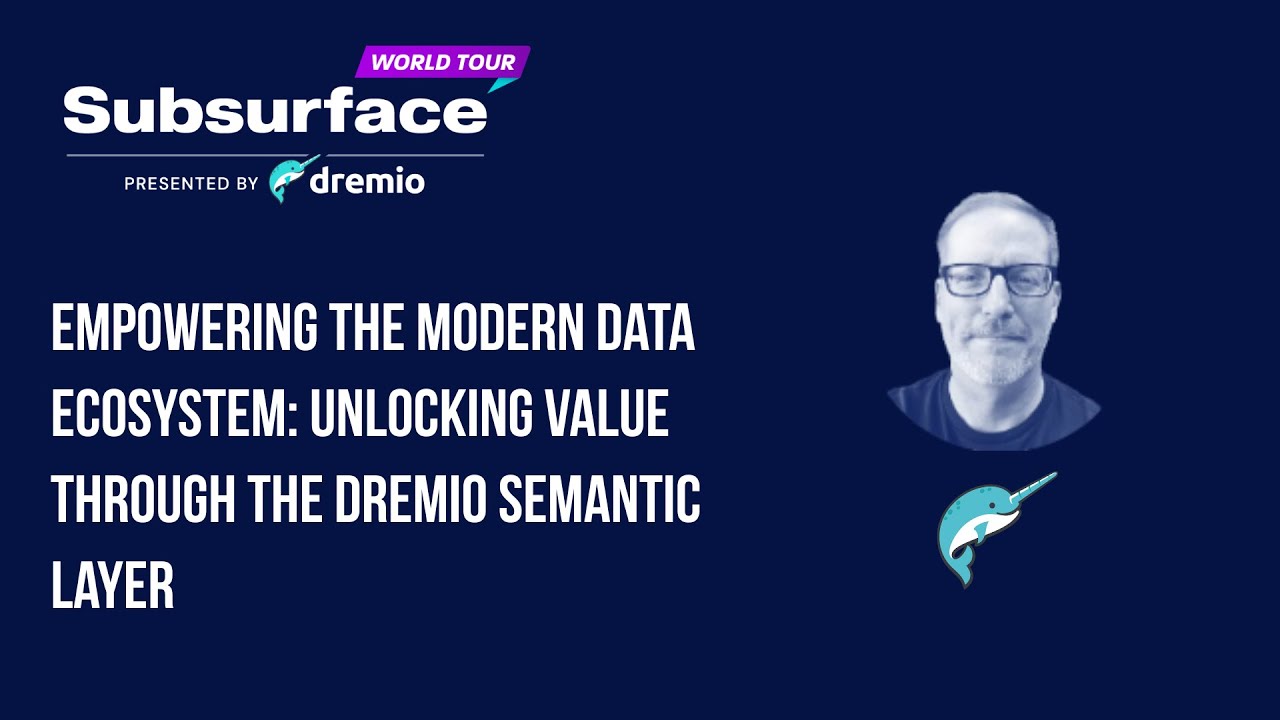 WORLD TOUR
Subsurface
PRESENTED BY dremio

EMPOWERING THE MODERN DATA ECOSYSTEM: UNLOCKING VALUE THROUGH THE DREMIO SEMANTIC LAYER